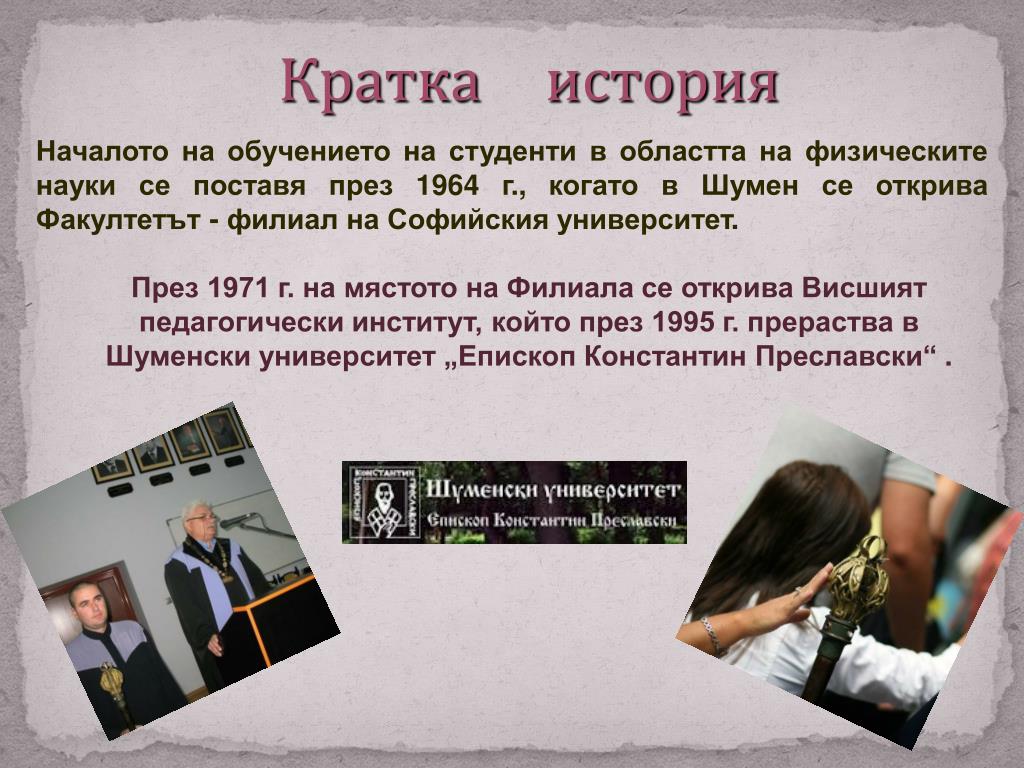 Кратка история

Началото на обучението на студенти в областта на физическите науки се поставя през 1964 г., когато в Шумен се открива Факултетът - филиал на Софийския университет.

През 1971 г. на мястото на Филиала се открива Висшият педагогически институт, който през 1995 г. прераства в Шуменски университет „Епископ Константин Преславски“ .

Константин Преславски

Шуменски университет
Епископ Константин Преславски